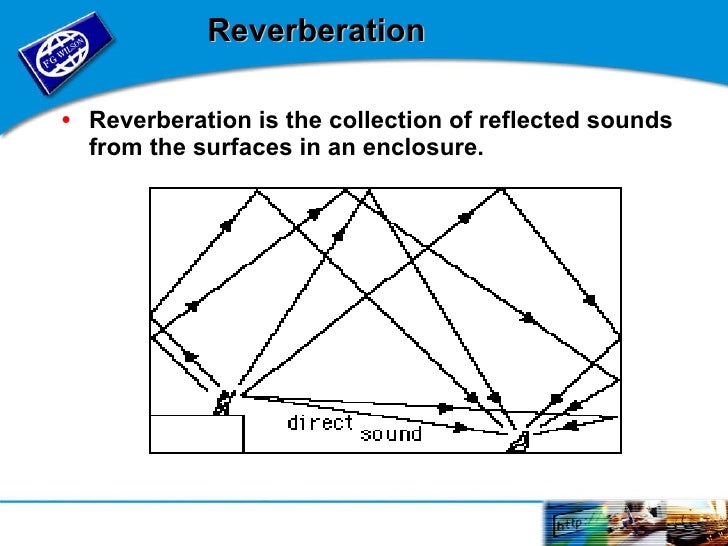 FG WILSON

Reverberation

• Reverberation is the collection of reflected sounds from the surfaces in an enclosure.

direct sound

http://